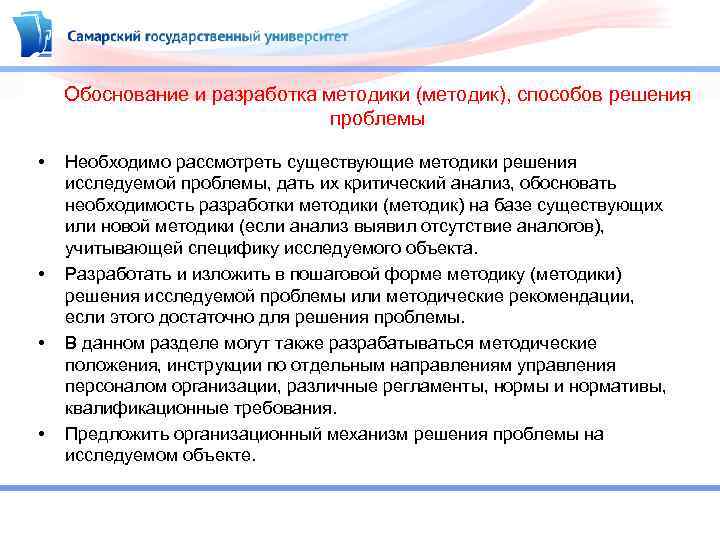 Самарский государственный университет

Обоснование и разработка методики (методик), способов решения проблемы

• Необходимо рассмотреть существующие методики решения исследуемой проблемы, дать их критический анализ, обосновать необходимость разработки методики (методик) на базе существующих или новой методики (если анализ выявил отсутствие аналогов), учитывающей специфику исследуемого объекта.
• Разработать и изложить в пошаговой форме методику (методики) решения исследуемой проблемы или методические рекомендации, если этого достаточно для решения проблемы.
• В данном разделе могут также разрабатываться методические положения, инструкции по отдельным направлениям управления персоналом организации, различные регламенты, нормы и нормативы, квалификационные требования.
• Предложить организационный механизм решения проблемы на исследуемом объекте.